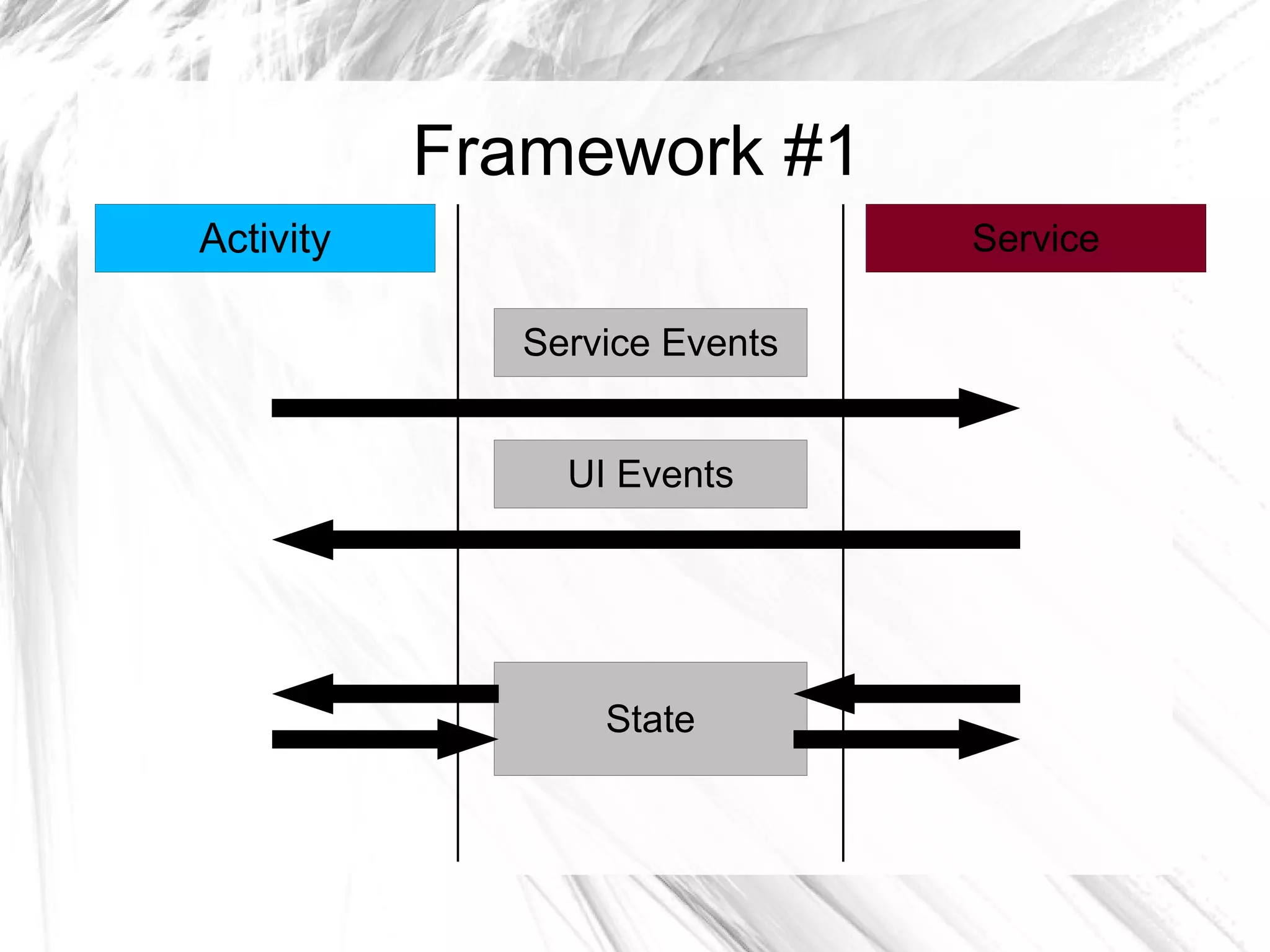 Framework #1

Activity

Service

Service Events

UI Events

State